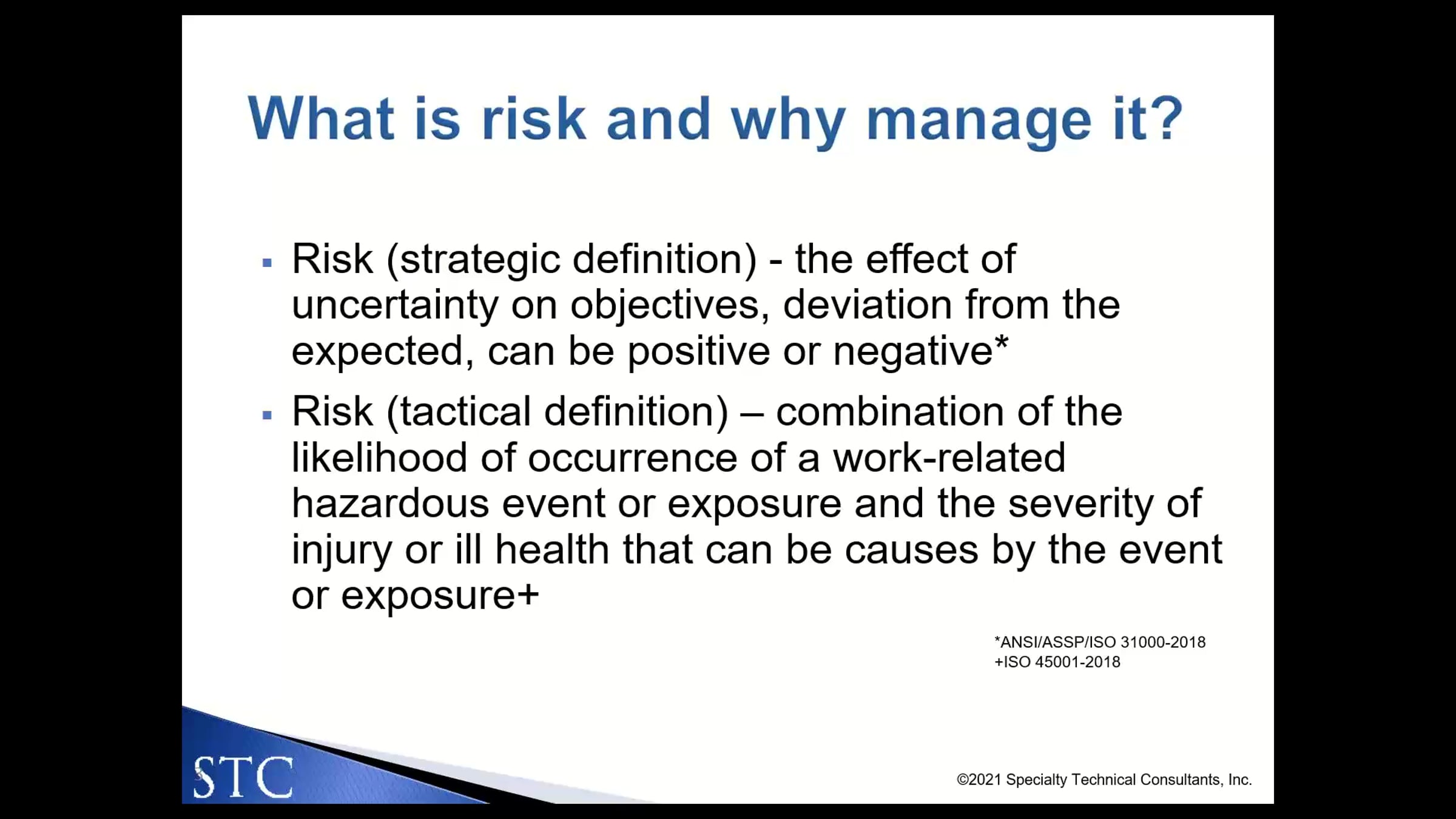 What is risk and why manage it?

▪ Risk (strategic definition) - the effect of uncertainty on objectives, deviation from the expected, can be positive or negative*

▪ Risk (tactical definition) – combination of the likelihood of occurrence of a work-related hazardous event or exposure and the severity of injury or ill health that can be causes by the event or exposure+

*ANSI/ASSP/ISO 31000-2018
+ISO 45001-2018

STC

©2021 Specialty Technical Consultants, Inc.